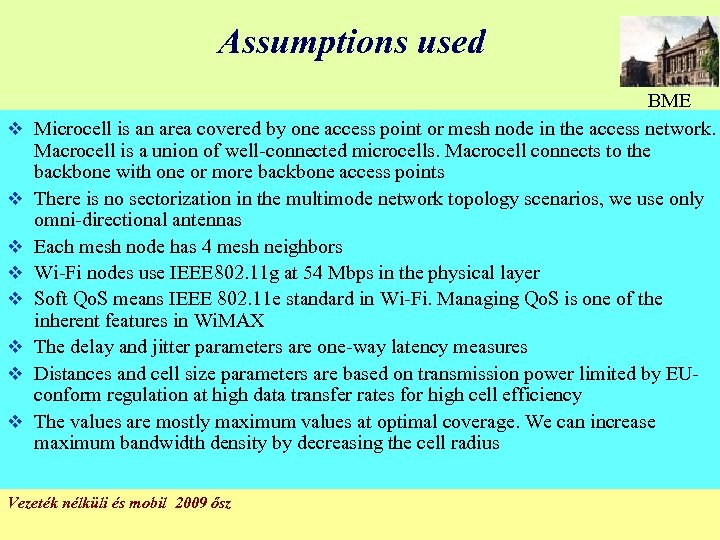 Assumptions used

BME

❖ Microcell is an area covered by one access point or mesh node in the access network. Macrocell is a union of well-connected microcells. Macrocell connects to the backbone with one or more backbone access points

❖ There is no sectorization in the multimode network topology scenarios, we use only omni-directional antennas

❖ Each mesh node has 4 mesh neighbors

❖ Wi-Fi nodes use IEEE802.11g at 54 Mbps in the physical layer

❖ Soft QoS means IEEE 802.11e standard in Wi-Fi. Managing QoS is one of the inherent features in WiMAX

❖ The delay and jitter parameters are one-way latency measures

❖ Distances and cell size parameters are based on transmission power limited by EU-conform regulation at high data transfer rates for high cell efficiency

❖ The values are mostly maximum values at optimal coverage. We can increase maximum bandwidth density by decreasing the cell radius

Vezeték nélküli és mobil 2009 ősz